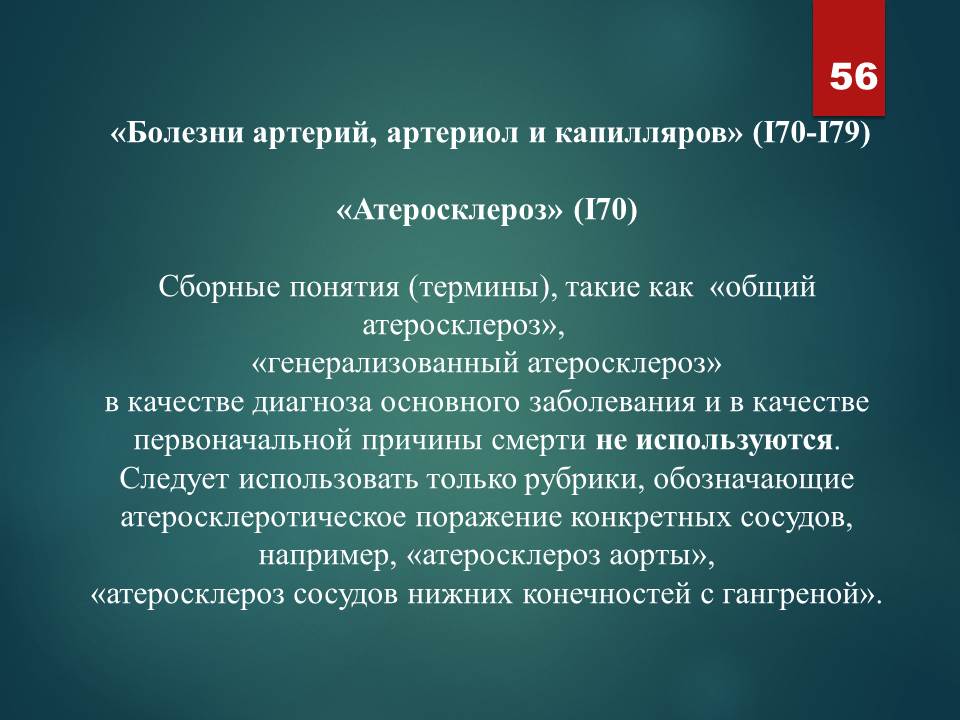 56

«Болезни артерий, артериол и капилляров» (I70-I79)

«Атеросклероз» (I70)

Сборные понятия (термины), такие как «общий атеросклероз», «генерализованный атеросклероз» в качестве диагноза основного заболевания и в качестве первоначальной причины смерти не используются. Следует использовать только рубрики, обозначающие атеросклеротическое поражение конкретных сосудов, например, «атеросклероз аорты», «атеросклероз сосудов нижних конечностей с гангреной».